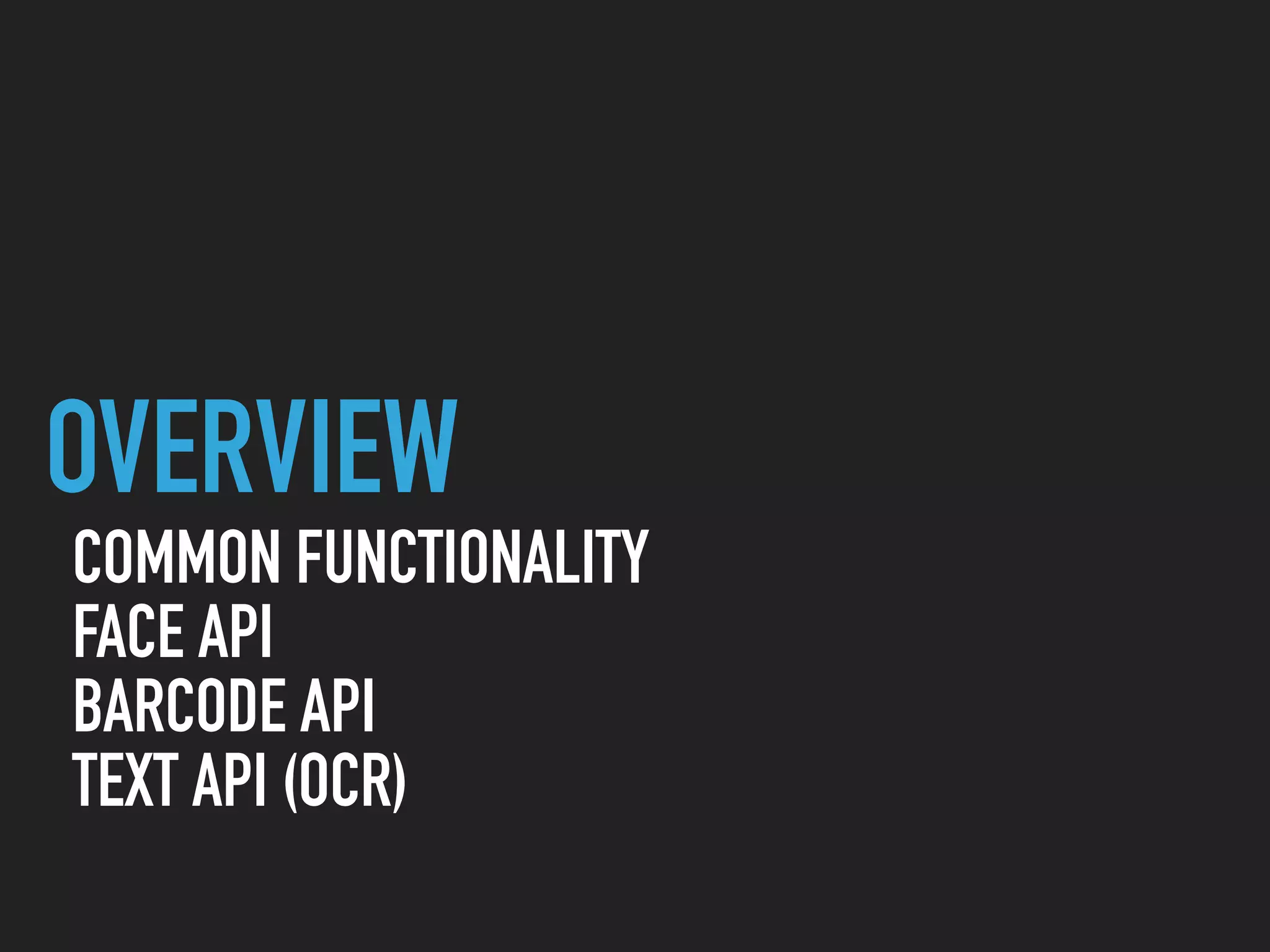 OVERVIEW

COMMON FUNCTIONALITY
FACE API
BARCODE API
TEXT API (OCR)